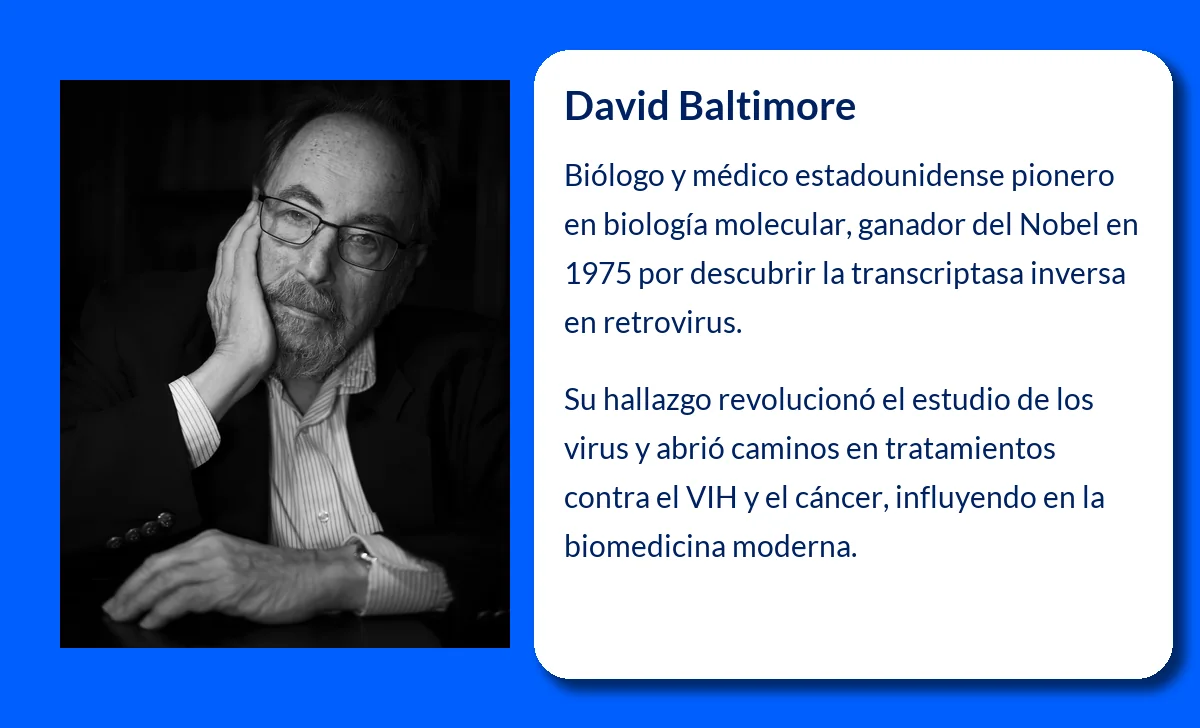 David Baltimore

Biólogo y médico estadounidense pionero en biología molecular, ganador del Nobel en 1975 por descubrir la transcriptasa inversa en retrovirus.

Su hallazgo revolucionó el estudio de los virus y abrió caminos en tratamientos contra el VIH y el cáncer, influyendo en la biomedicina moderna.